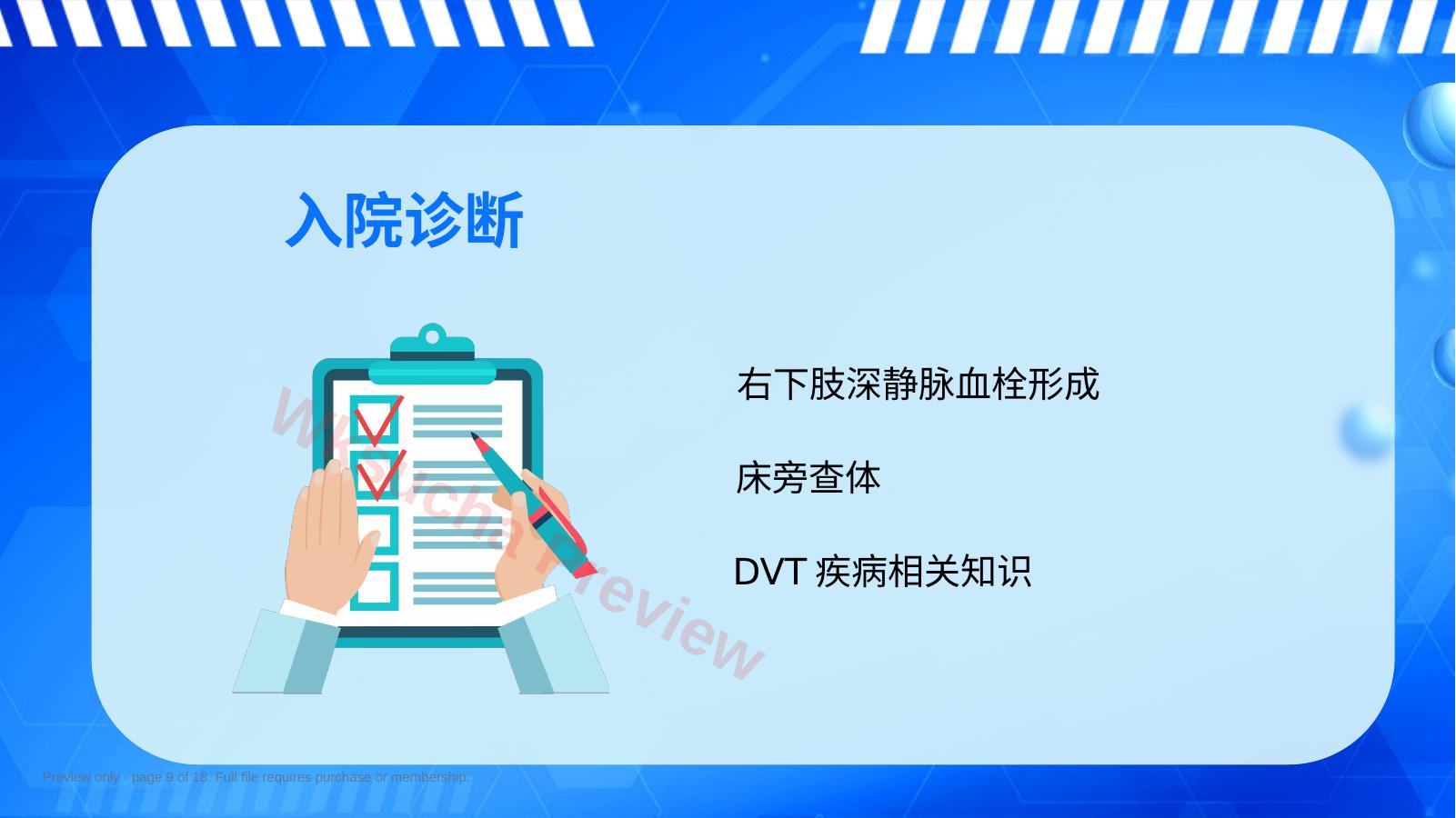 入院诊断

右下肢深静脉血栓形成

床旁查体

DVT 疾病相关知识

Wksucha Preview

Preview only - page 9 of 18. Full file requires purchase or membership.